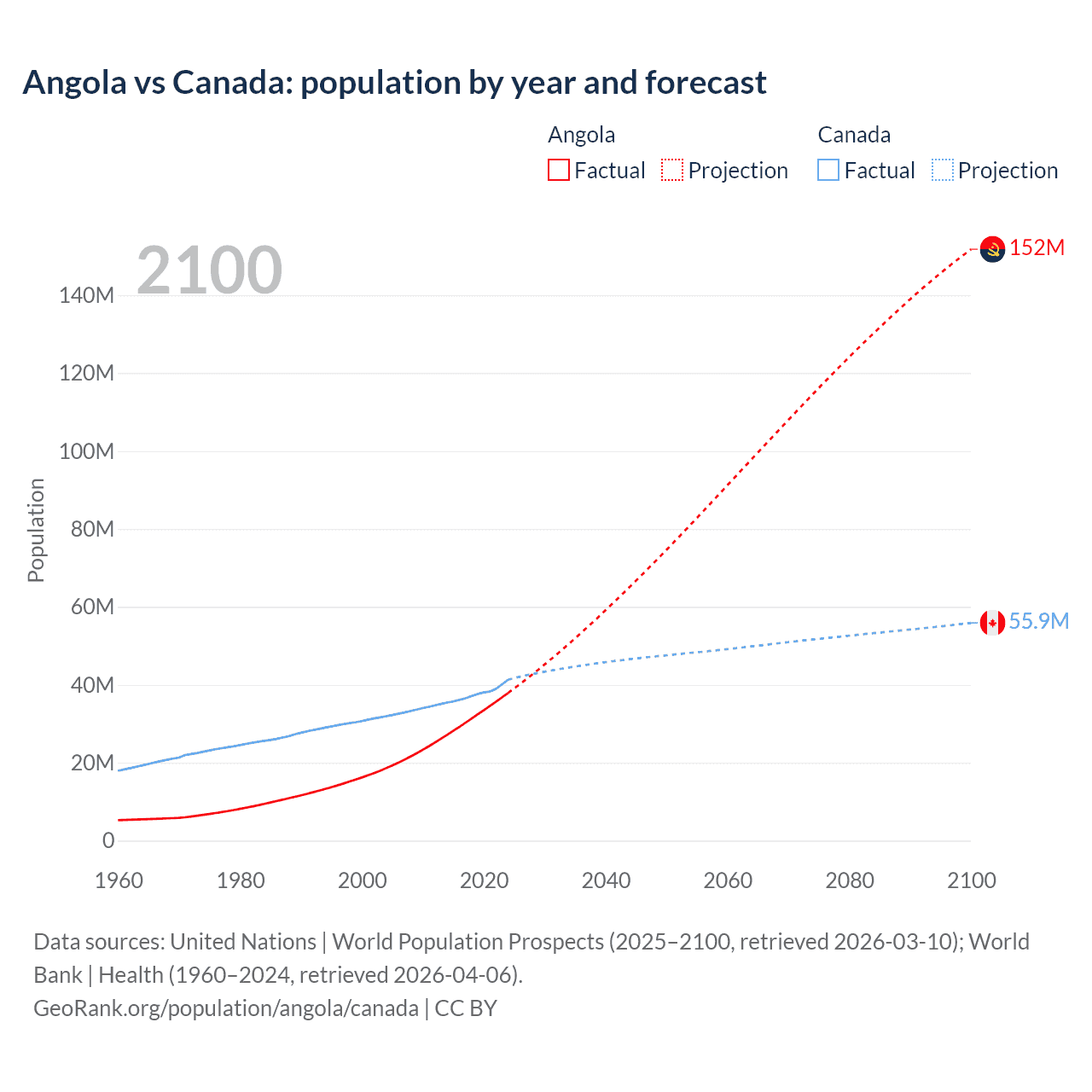 Angola vs Canada: population by year and forecast

Angola
Factual Projection

Canada
Factual Projection

2100

152M

55.9M

Population

140M
120M
100M
80M
60M
40M
20M
0

1960 1980 2000 2020 2040 2060 2080 2100

Data sources: United Nations | World Population Prospects (2025–2100, retrieved 2026-03-10); World Bank | Health (1960–2024, retrieved 2026-04-06).
GeoRank.org/population/angola/canada | CC BY